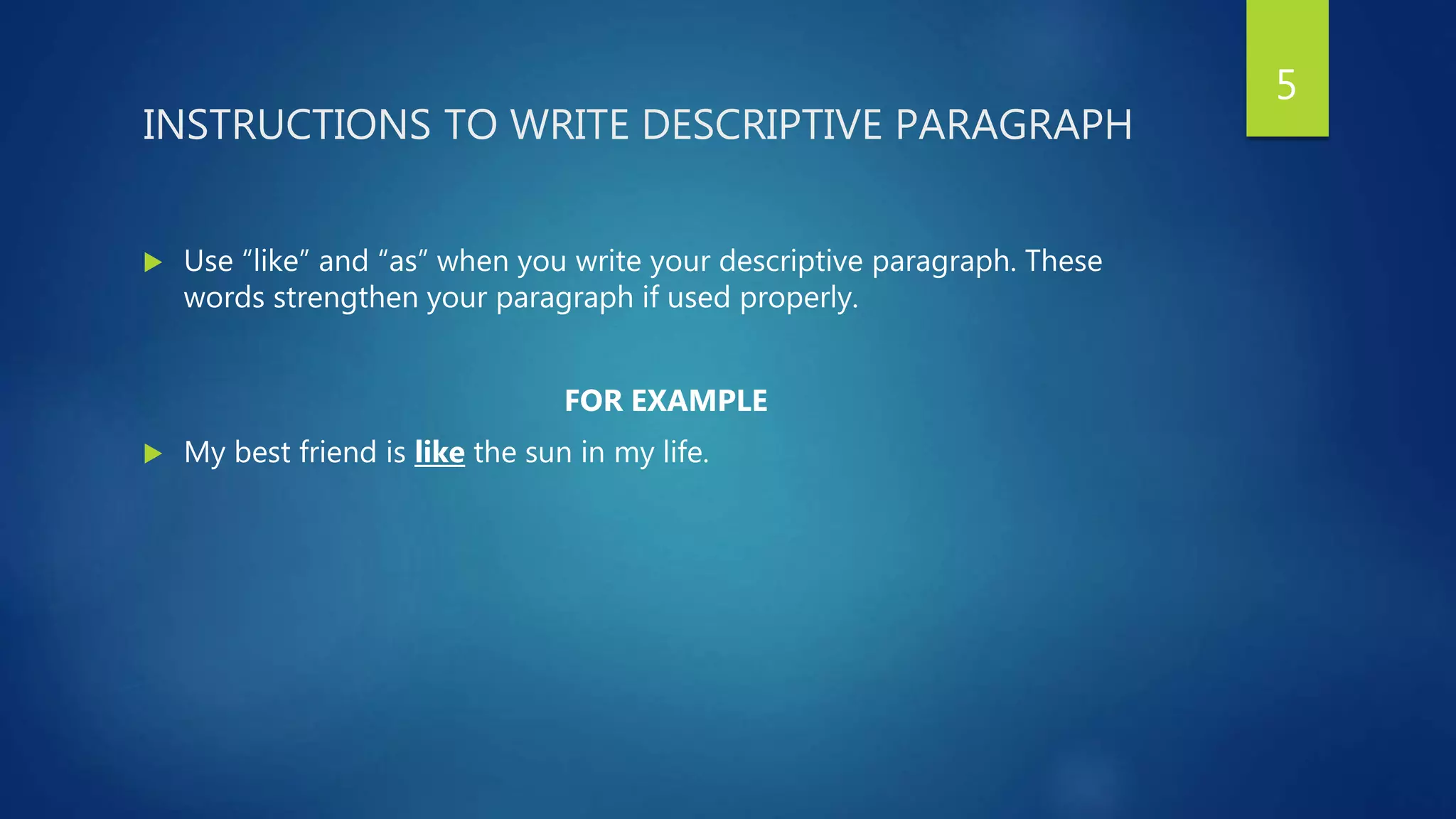 5

INSTRUCTIONS TO WRITE DESCRIPTIVE PARAGRAPH

Use “like” and “as” when you write your descriptive paragraph. These words strengthen your paragraph if used properly.

FOR EXAMPLE

My best friend is like the sun in my life.